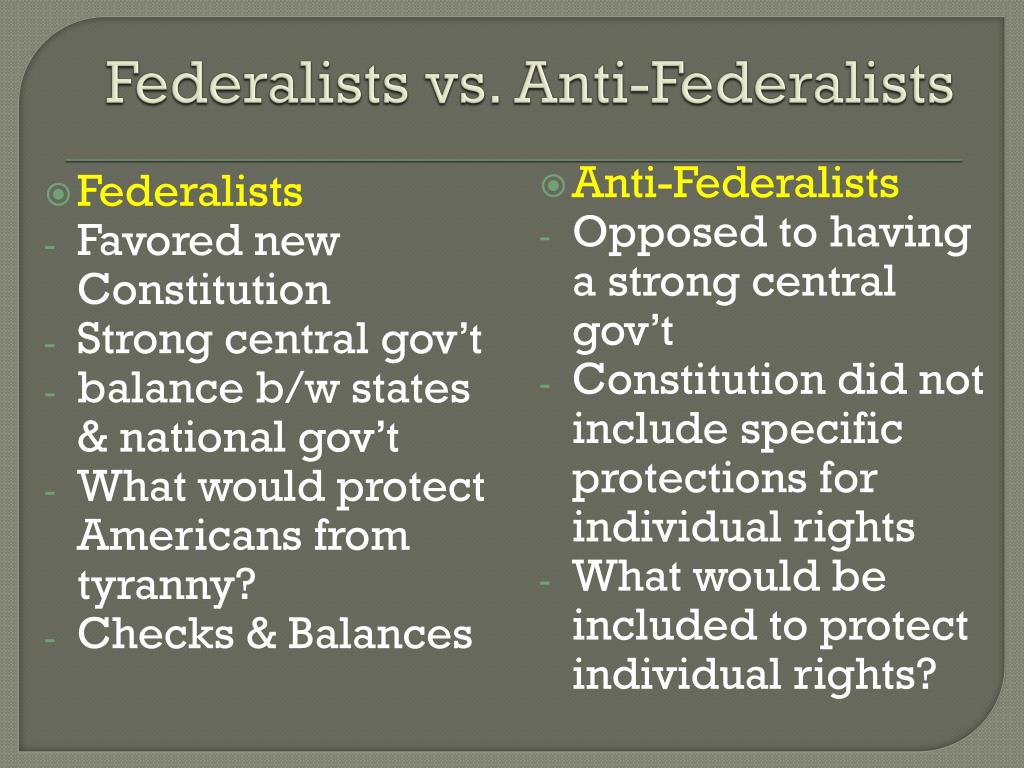 Federalists vs. Anti-Federalists

Federalists
- Favored new Constitution
- Strong central gov't
- balance b/w states & national gov't
- What would protect Americans from tyranny?
- Checks & Balances

Anti-Federalists
- Opposed to having a strong central gov't
- Constitution did not include specific protections for individual rights
- What would be included to protect individual rights?